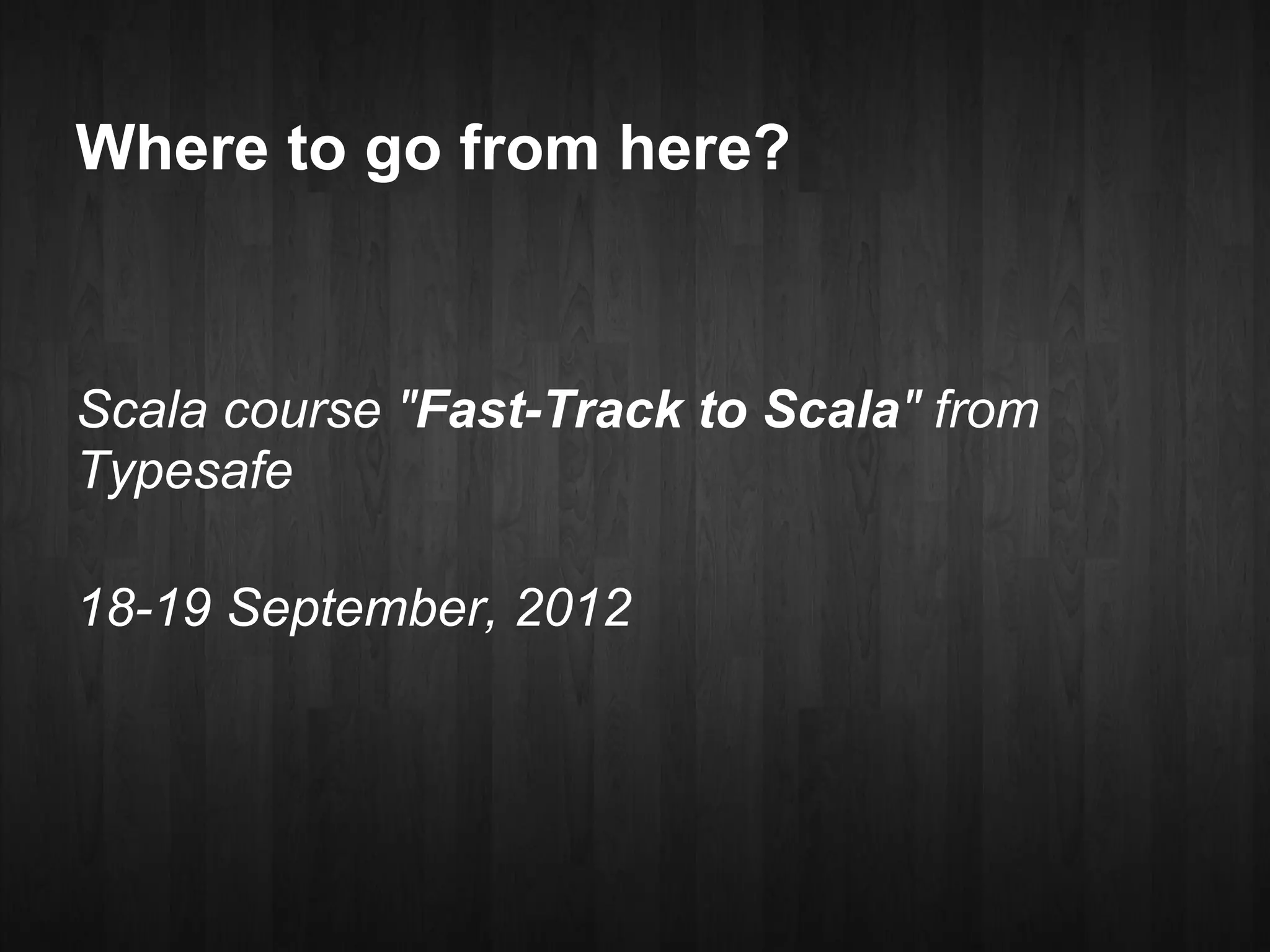 Where to go from here?

Scala course "Fast-Track to Scala" from Typesafe

18-19 September, 2012